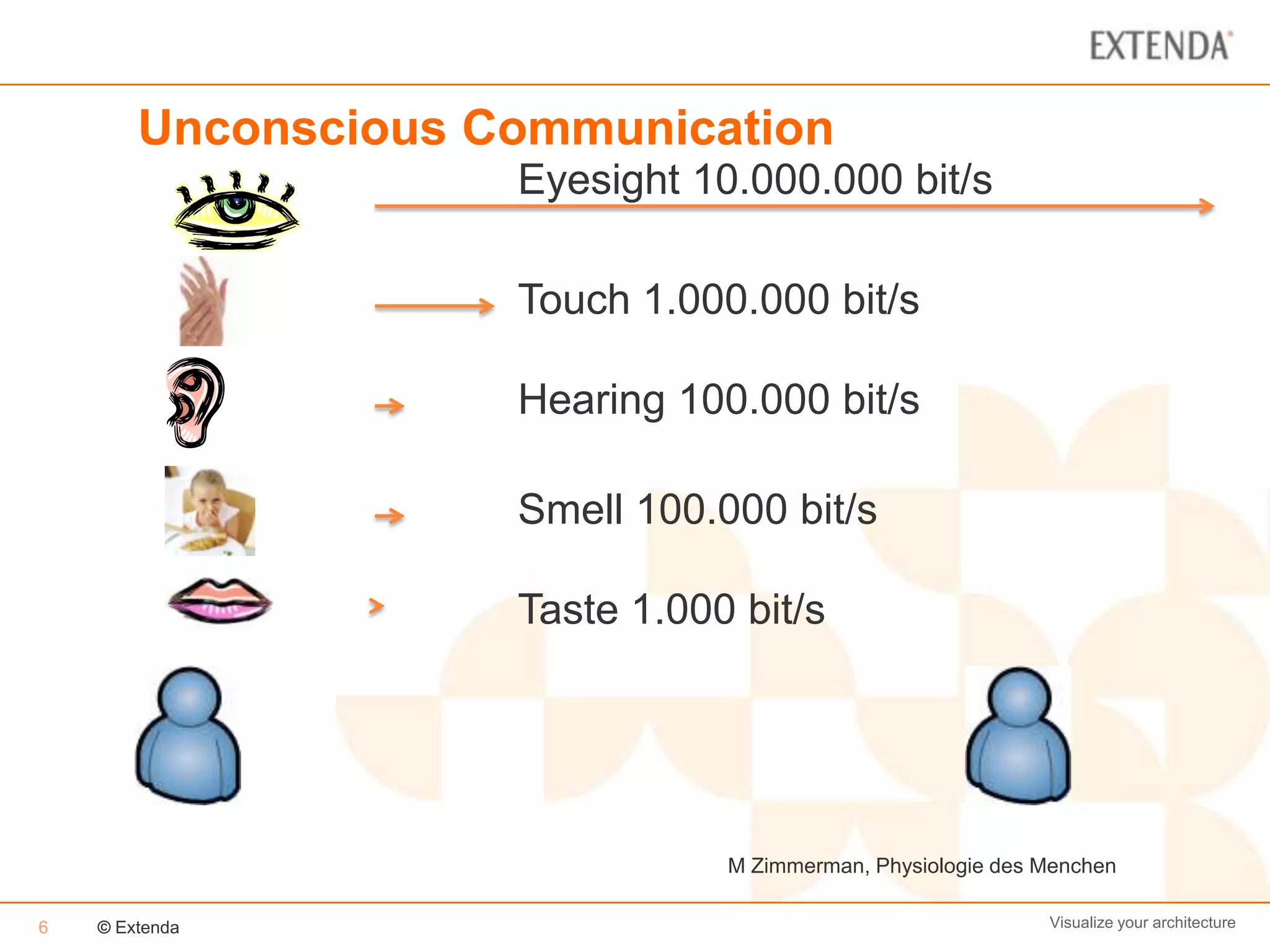 EXTENDA

Unconscious Communication

Eyesight 10.000.000 bit/s

Touch 1.000.000 bit/s

Hearing 100.000 bit/s

Smell 100.000 bit/s

Taste 1.000 bit/s

M Zimmerman, Physiologie des Menchen

6 © Extenda

Visualize your architecture